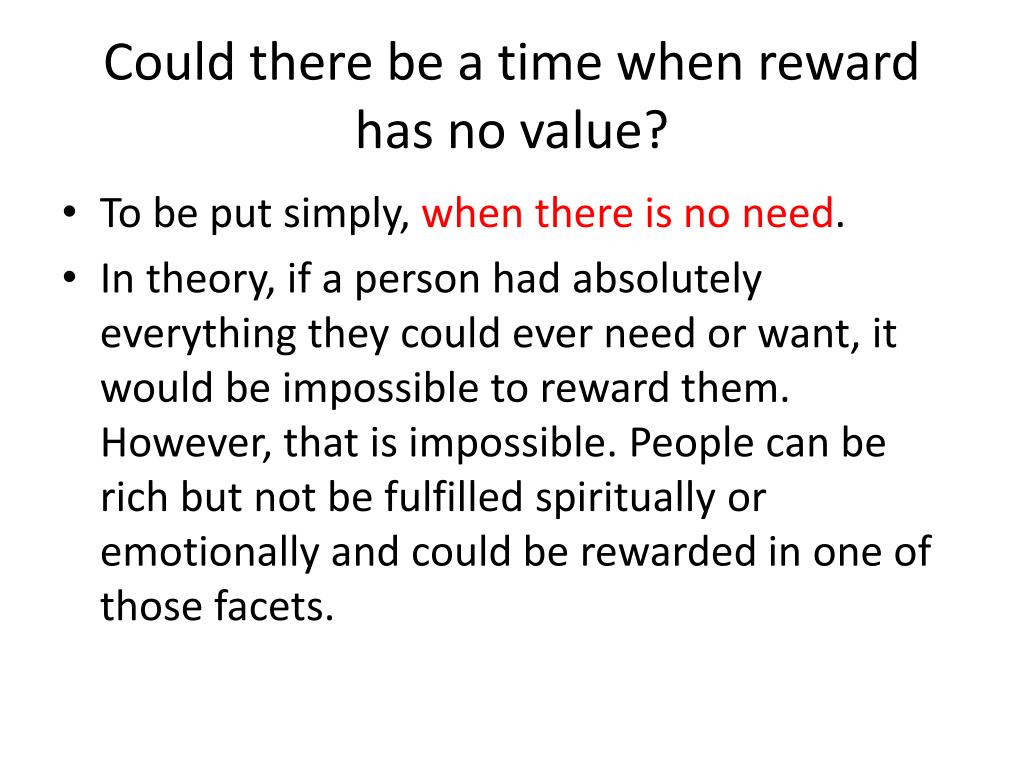 Could there be a time when reward has no value?

• To be put simply, when there is no need.

• In theory, if a person had absolutely everything they could ever need or want, it would be impossible to reward them. However, that is impossible. People can be rich but not be fulfilled spiritually or emotionally and could be rewarded in one of those facets.